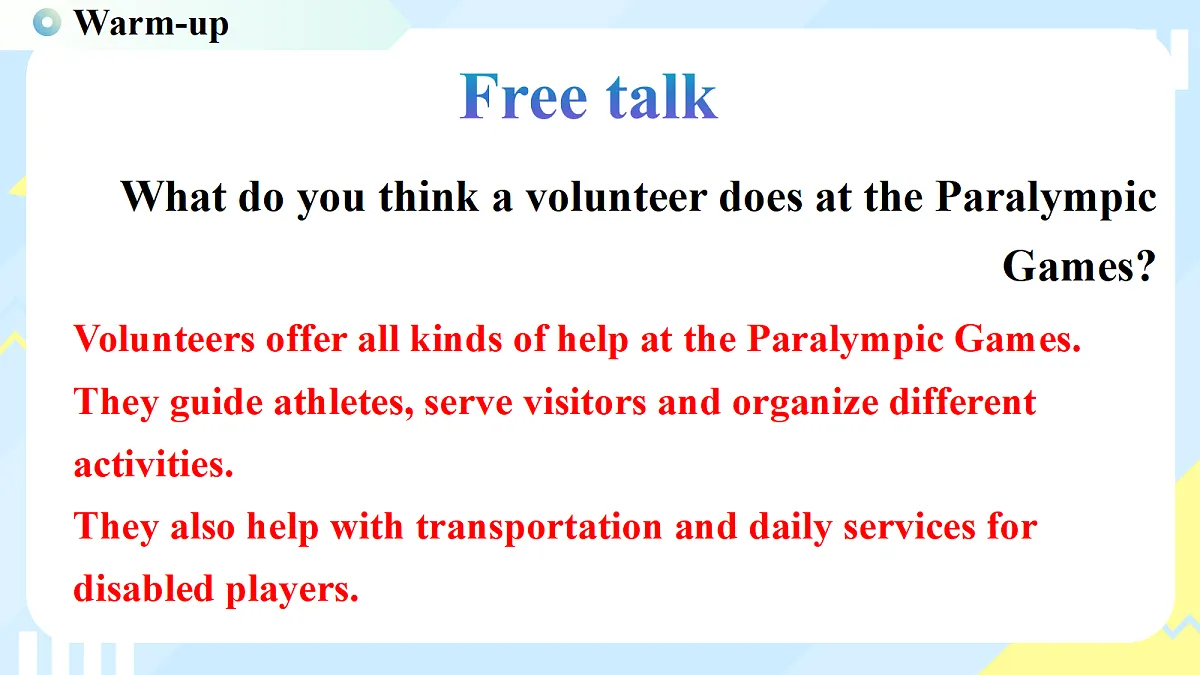 Warm-up

Free talk

What do you think a volunteer does at the Paralympic Games?

Volunteers offer all kinds of help at the Paralympic Games. They guide athletes, serve visitors and organize different activities.
They also help with transportation and daily services for disabled players.